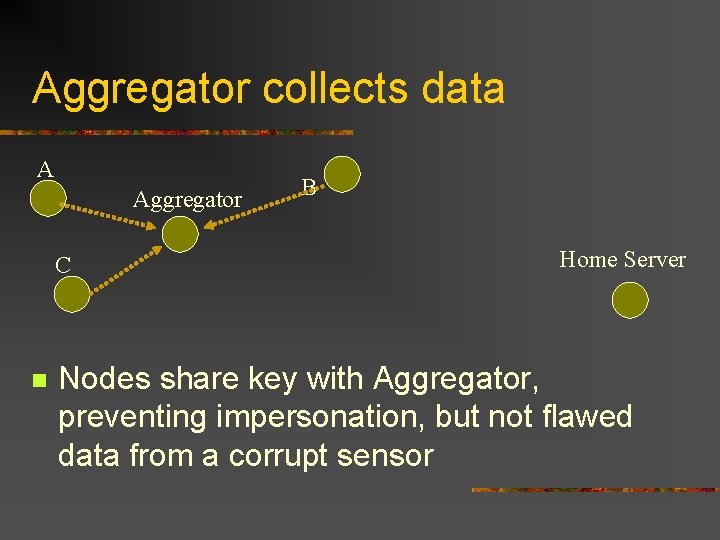 Aggregator collects data

A

Aggregator

B

C

Home Server

Nodes share key with Aggregator, preventing impersonation, but not flawed data from a corrupt sensor